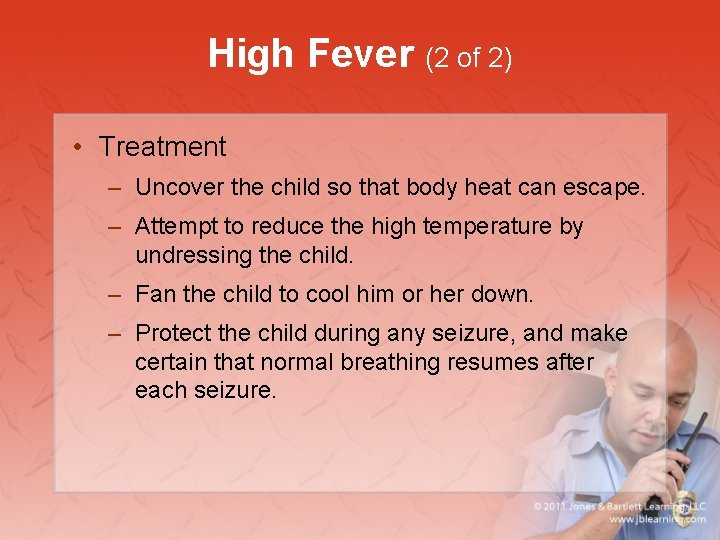 High Fever (2 of 2)

• Treatment
– Uncover the child so that body heat can escape.
– Attempt to reduce the high temperature by undressing the child.
– Fan the child to cool him or her down.
– Protect the child during any seizure, and make certain that normal breathing resumes after each seizure.

© 2011 Jones & Bartlett Learning, LLC
www.jblearning.com